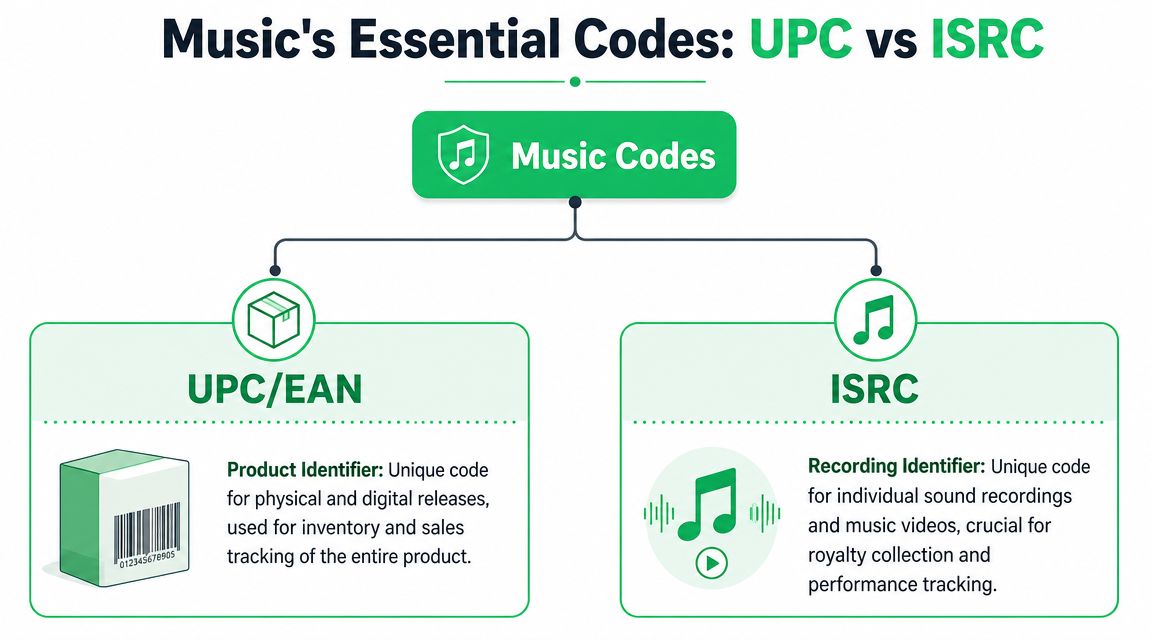 Music's Essential Codes: UPC vs ISRC

Music Codes

UPC/EAN

012345678905

Product Identifier: Unique code for physical and digital releases, used for inventory and sales tracking of the entire product.

ISRC

Recording Identifier: Unique code for individual sound recordings and music videos, crucial for royalty collection and performance tracking.